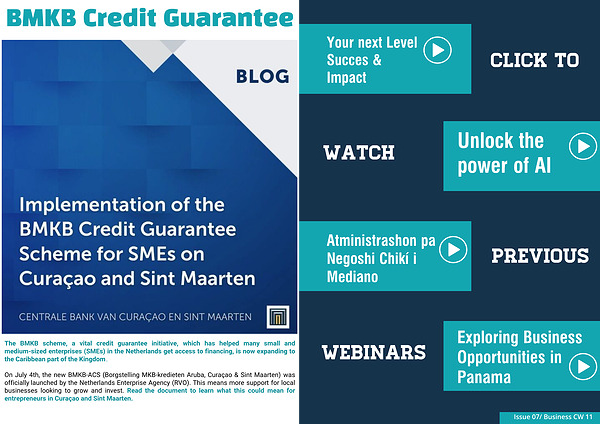 BMKB Credit Guarantee

BLOG

Implementation of the BMKB Credit Guarantee Scheme for SMEs on Curaçao and Sint Maarten

CENTRALE BANK VAN CURAÇAO EN SINT MAARTEN

The BMKB scheme, a vital credit guarantee initiative, which has helped many small and medium-sized enterprises (SMEs) in the Netherlands get access to financing, is now expanding to the Caribbean part of the Kingdom.

On July 4th, the new BMKB-ACS (Borgstelling MKB-kredieten Aruba, Curaçao & Sint Maarten) was officially launched by the Netherlands Enterprise Agency (RVO). This means more support for local businesses looking to grow and invest. Read the document to learn what this could mean for entrepreneurs in Curaçao and Sint Maarten.

Your next Level Succes & Impact

CLICK TO

WATCH

Unlock the power of AI

Atministrashon pa Negoshi Chikí i Mediano

PREVIOUS

WEBINARS

Exploring Business Opportunities in Panama

Issue 07/ Business CW 11